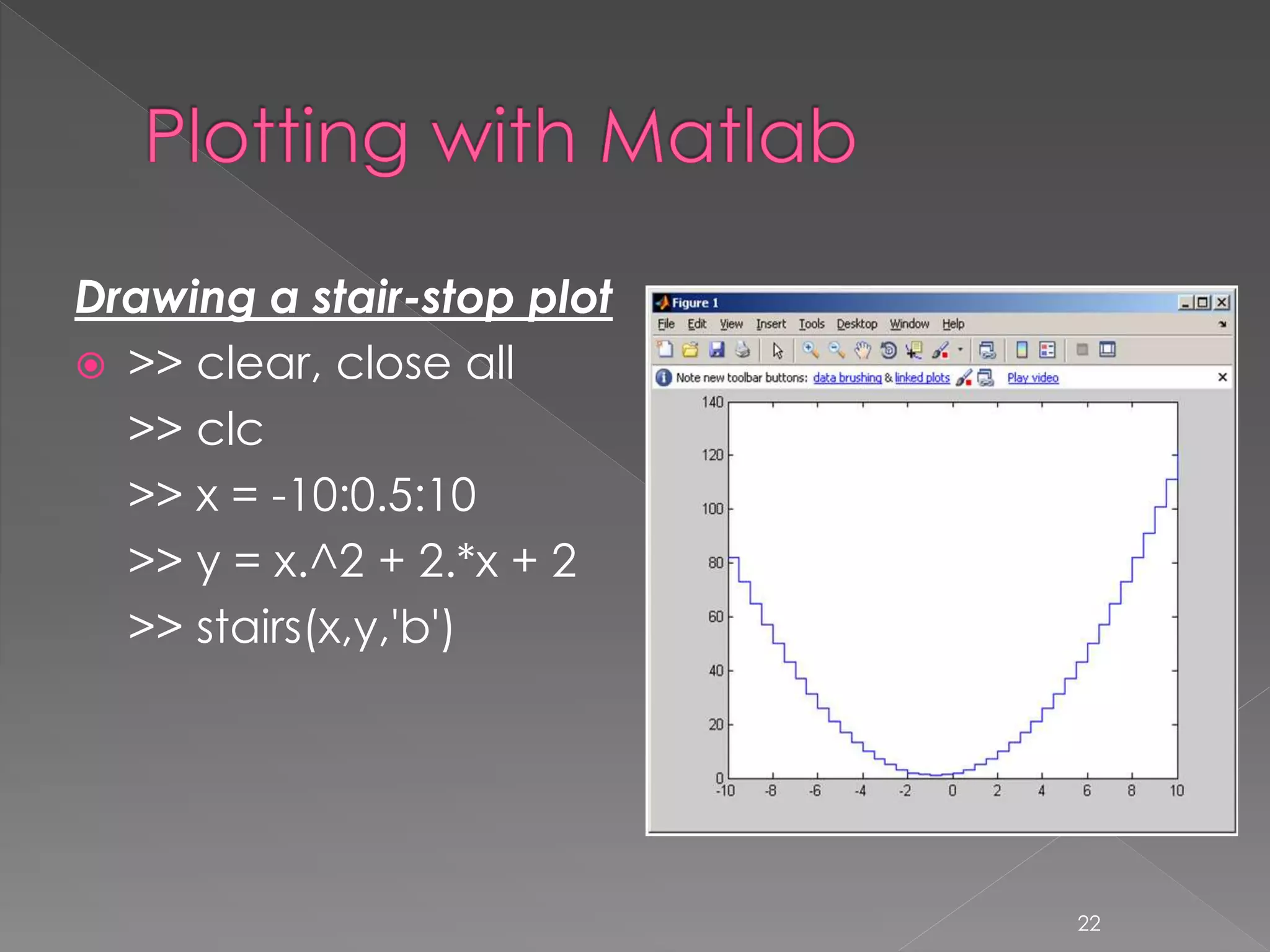 Plotting with Matlab

Drawing a stair-stop plot

>> clear, close all
>> clc
>> x = -10:0.5:10
>> y = x.^2 + 2.*x + 2
>> stairs(x,y,'b')

Figure 1
File Edit View Insert Tools Desktop Window Help
Note new toolbar buttons: data brushing & linked plots Play video

140
120
100
80
60
40
20
0
-10 -8 -6 -4 -2 0 2 4 6 8 10

22